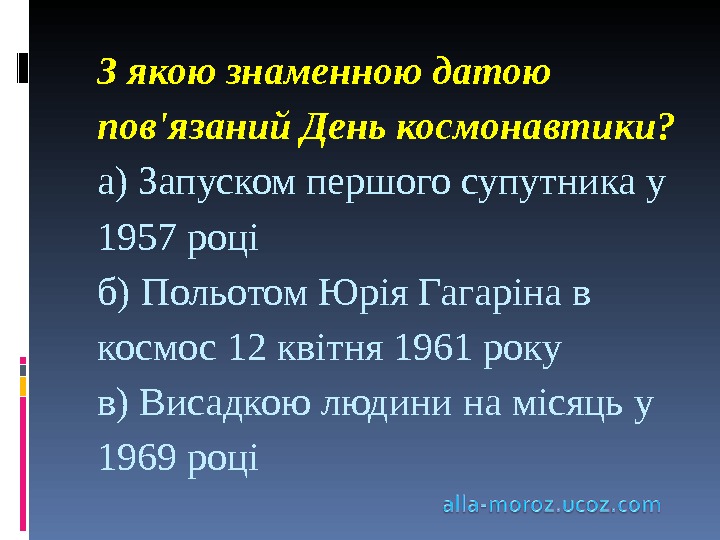 З якою знаменною датою пов'язаний День космонавтики?

а) Запуском першого супутника у 1957 році

б) Польотом Юрія Гагаріна в космос 12 квітня 1961 року

в) Висадкою людини на місяць у 1969 році

alla-moroz.ucoz.com